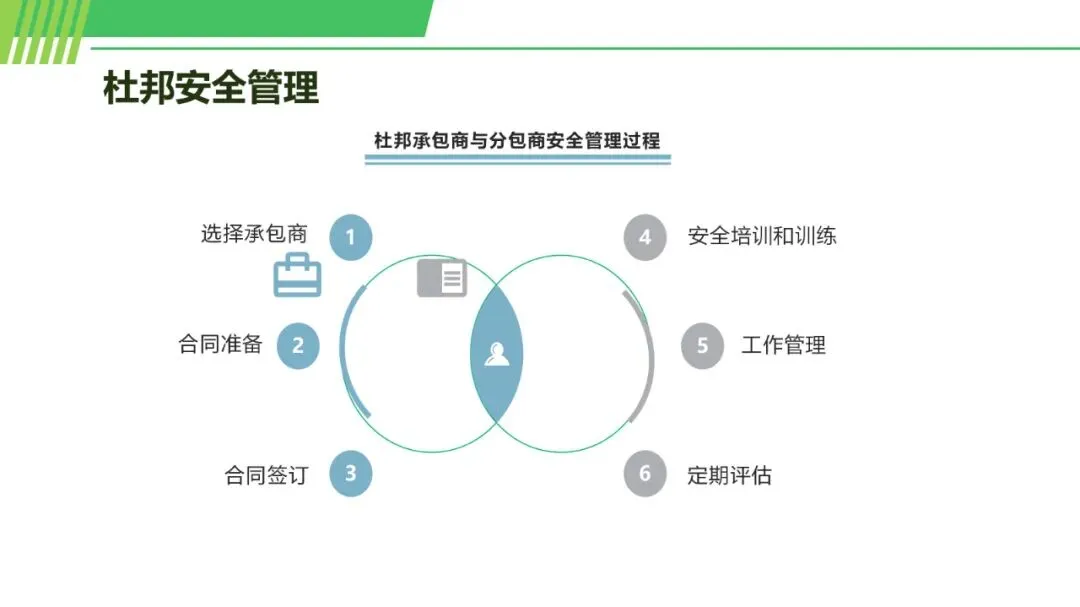 杜邦安全管理

杜邦承包商与分包商安全管理过程

选择承包商 1

合同准备 2

合同签订 3

4 安全培训和训练

5 工作管理

6 定期评估